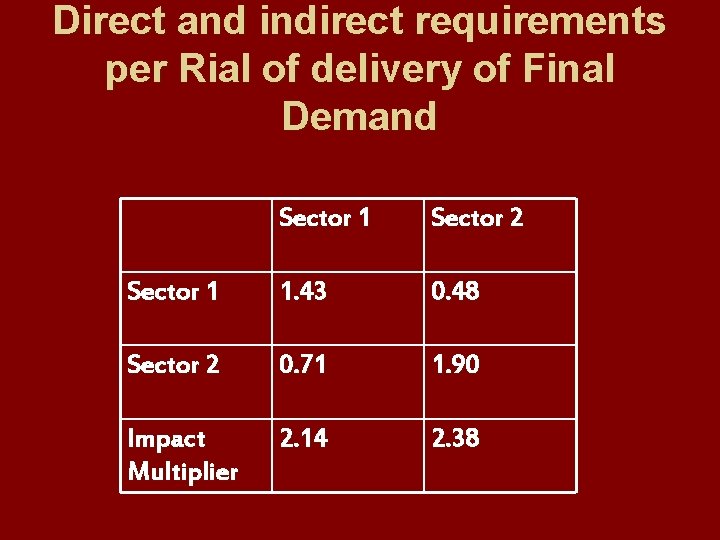 Direct and indirect requirements per Rial of delivery of Final Demand

| | Sector 1 | Sector 2 |
|---|---|---|
| Sector 1 | 1.43 | 0.48 |
| Sector 2 | 0.71 | 1.90 |
| Impact Multiplier | 2.14 | 2.38 |